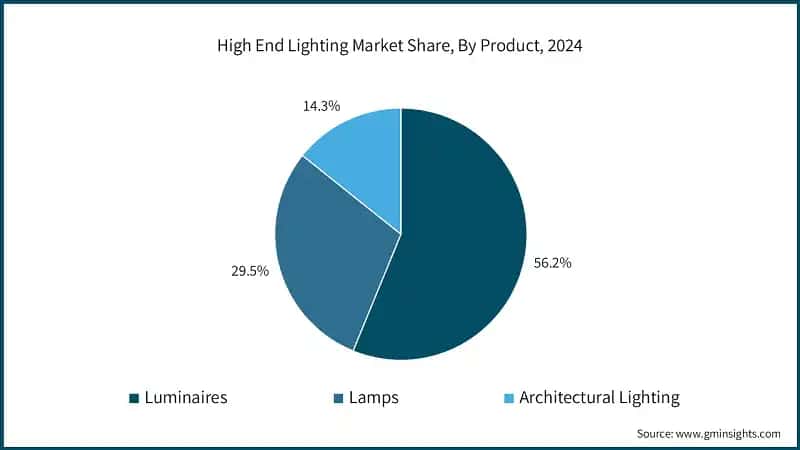 High End Lighting Market Share, By Product, 2024

14.3%

29.5%

56.2%

Luminaires
Lamps
Architectural Lighting

Source: www.gminsights.com